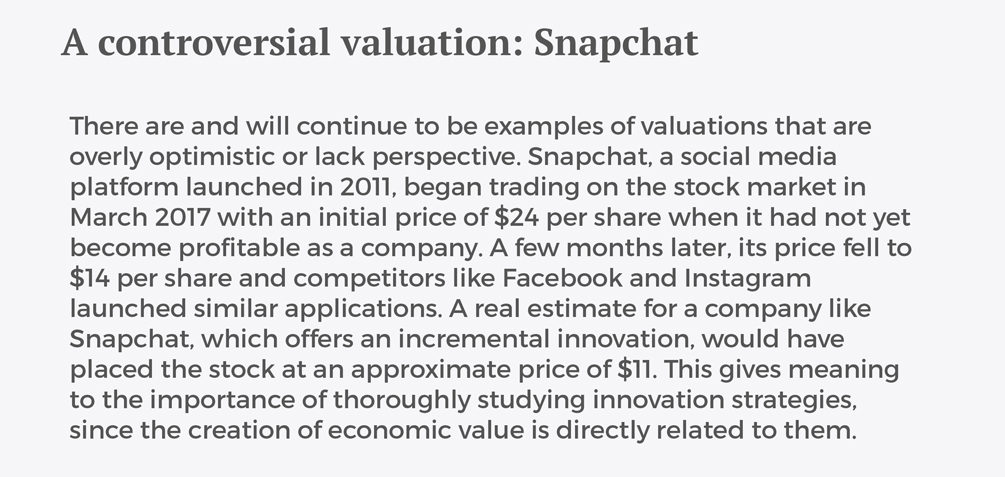 A controversial valuation: Snapchat

There are and will continue to be examples of valuations that are overly optimistic or lack perspective. Snapchat, a social media platform launched in 2011, began trading on the stock market in March 2017 with an initial price of \$24 per share when it had not yet become profitable as a company. A few months later, its price fell to \$14 per share and competitors like Facebook and Instagram launched similar applications. A real estimate for a company like Snapchat, which offers an incremental innovation, would have placed the stock at an approximate price of \$11. This gives meaning to the importance of thoroughly studying innovation strategies, since the creation of economic value is directly related to them.